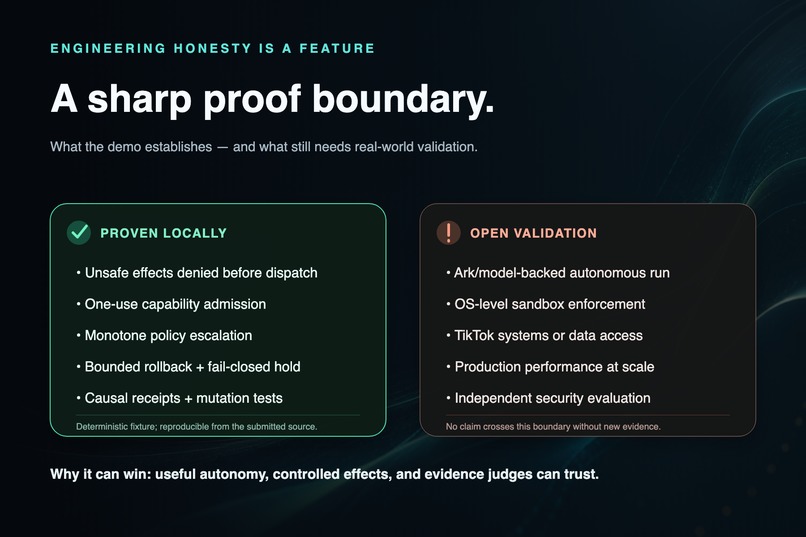 ENGINEERING HONESTY IS A FEATURE

A sharp proof boundary.

What the demo establishes — and what still needs real-world validation.

PROVEN LOCALLY

• Unsafe effects denied before dispatch
• One-use capability admission
• Monotone policy escalation
• Bounded rollback + fail-closed hold
• Causal receipts + mutation tests

Deterministic fixture; reproducible from the submitted source.

OPEN VALIDATION

• Ark/model-backed autonomous run
• OS-level sandbox enforcement
• TikTok systems or data access
• Production performance at scale
• Independent security evaluation

No claim crosses this boundary without new evidence.

Why it can win: useful autonomy, controlled effects, and evidence judges can trust.